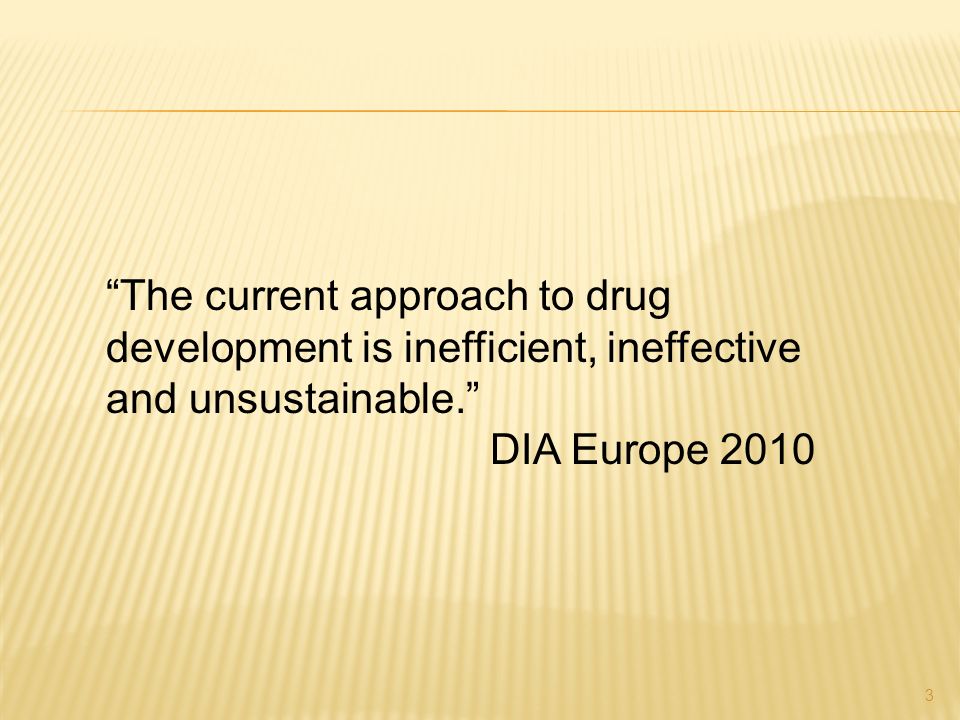 “The current approach to drug development is inefficient, ineffective and unsustainable.”

DIA Europe 2010

3